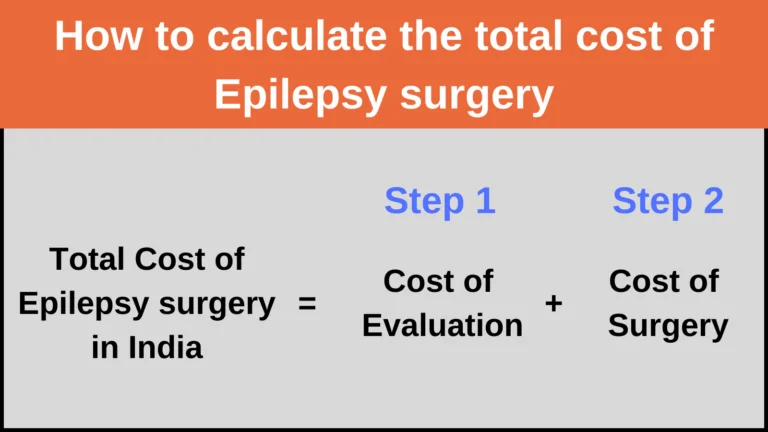 How to calculate the total cost of Epilepsy surgery

Step 1

Step 2

Total Cost of Epilepsy surgery in India = Cost of Evaluation + Cost of Surgery